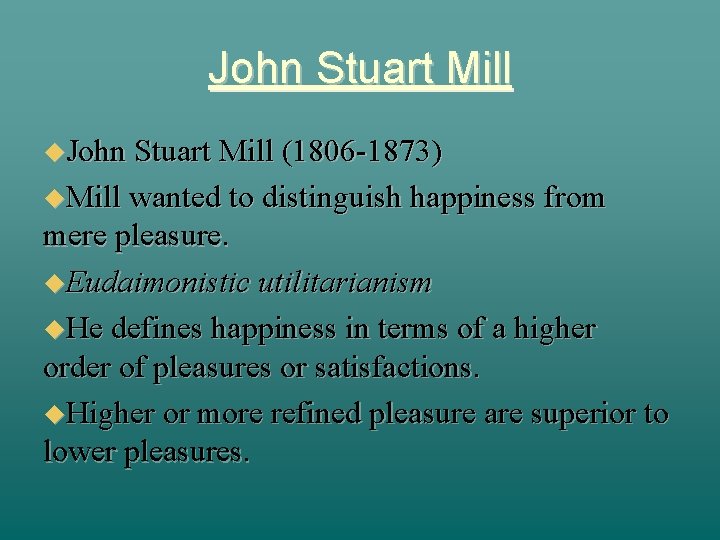 John Stuart Mill

John Stuart Mill (1806-1873)

Mill wanted to distinguish happiness from mere pleasure.

Eudaimonistic utilitarianism

He defines happiness in terms of a higher order of pleasures or satisfactions.

Higher or more refined pleasure are superior to lower pleasures.